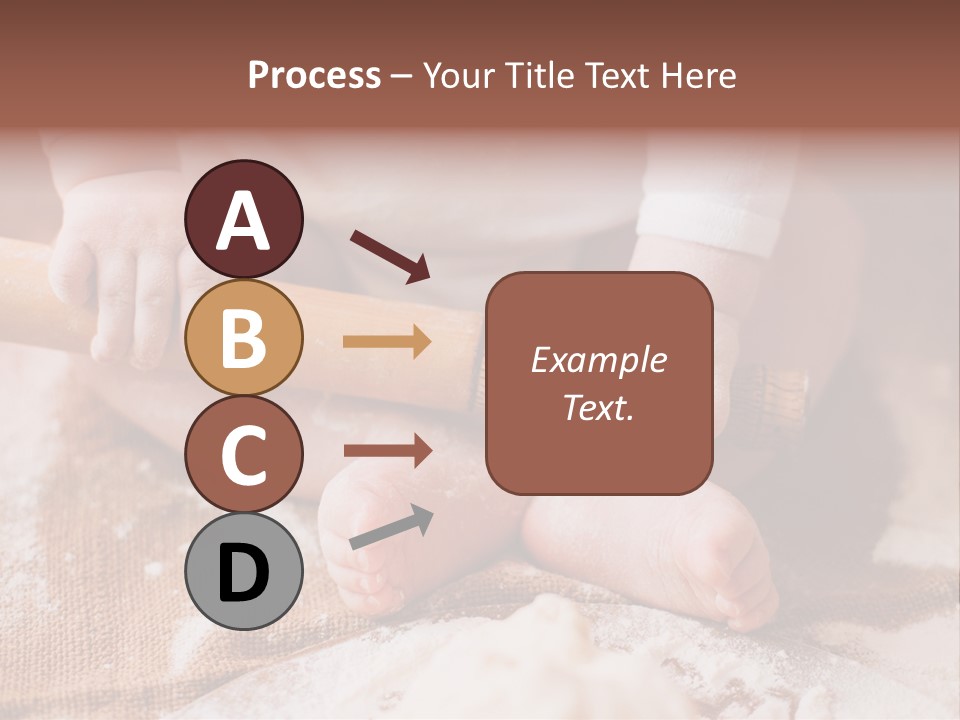 Process – Your Title Text Here

A

B

C

D

Example Text.